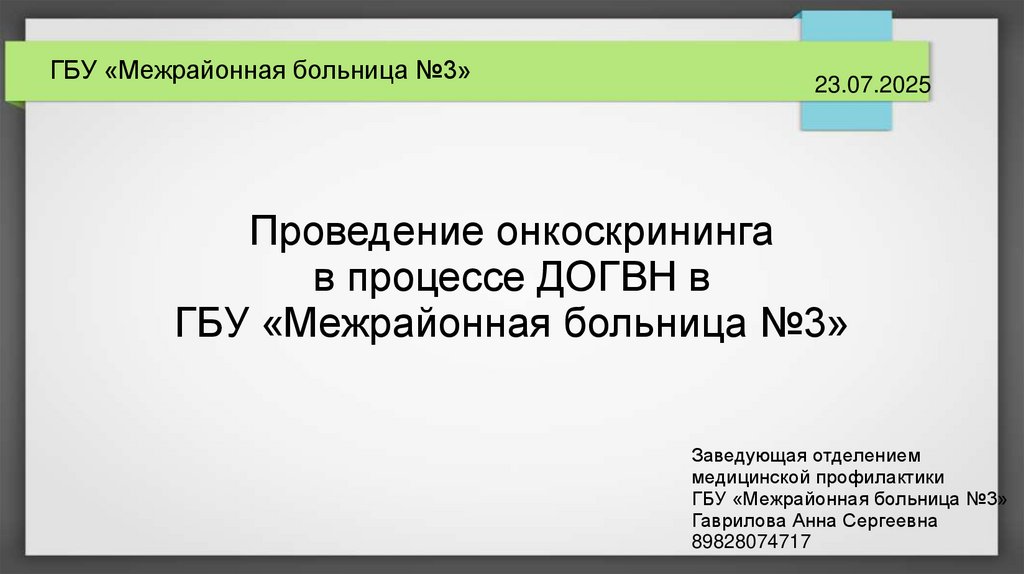 ГБУ «Межрайонная больница №3»

23.07.2025

Проведение онкоскрининга
в процессе ДОГВН в
ГБУ «Межрайонная больница №3»

Заведующая отделением
медицинской профилактики
ГБУ «Межрайонная больница №3»
Гаврилова Анна Сергеевна
89828074717